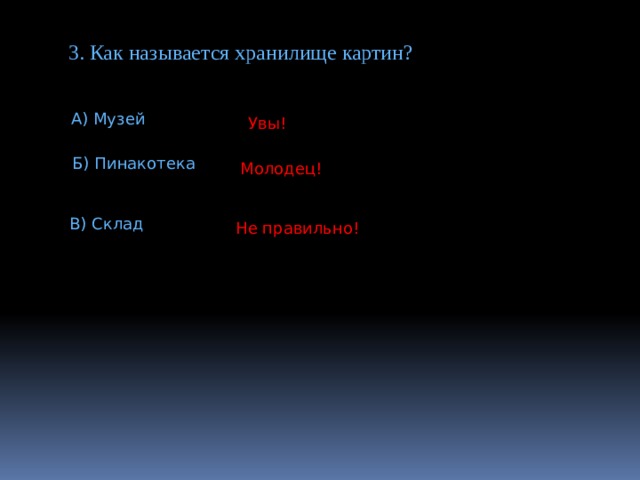 3. Как называется хранилище картин?

А) Музей

Увы!

Б) Пинакотека

Молодец!

В) Склад

Не правильно!